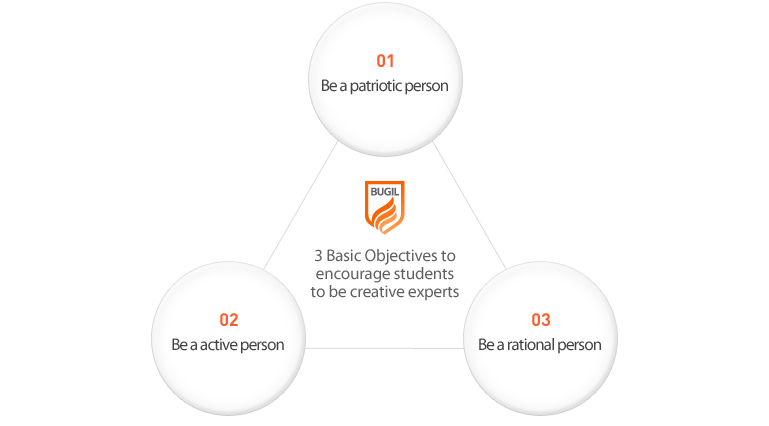 01
Be a patriotic person

BUGIL

3 Basic Objectives to encourage students to be creative experts

02
Be a active person

03
Be a rational person